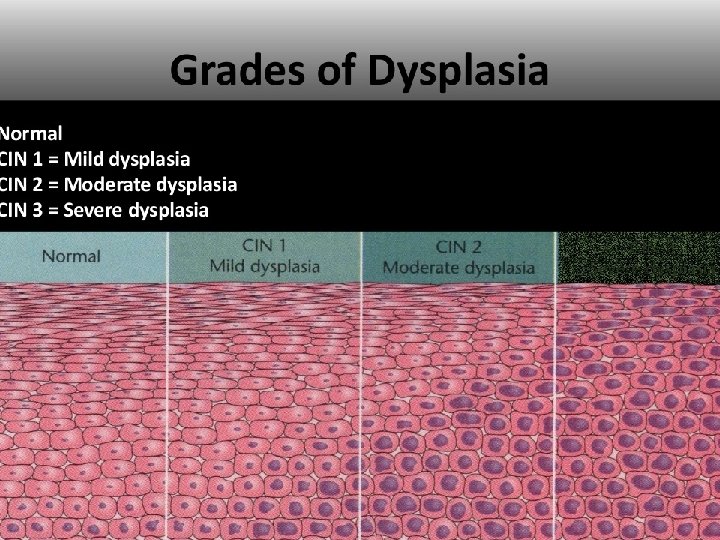 Grades of Dysplasia

Normal
CIN 1 = Mild dysplasia
CIN 2 = Moderate dysplasia
CIN 3 = Severe dysplasia

Normal

CIN 1
Mild dysplasia

CIN 2
Moderate dysplasia